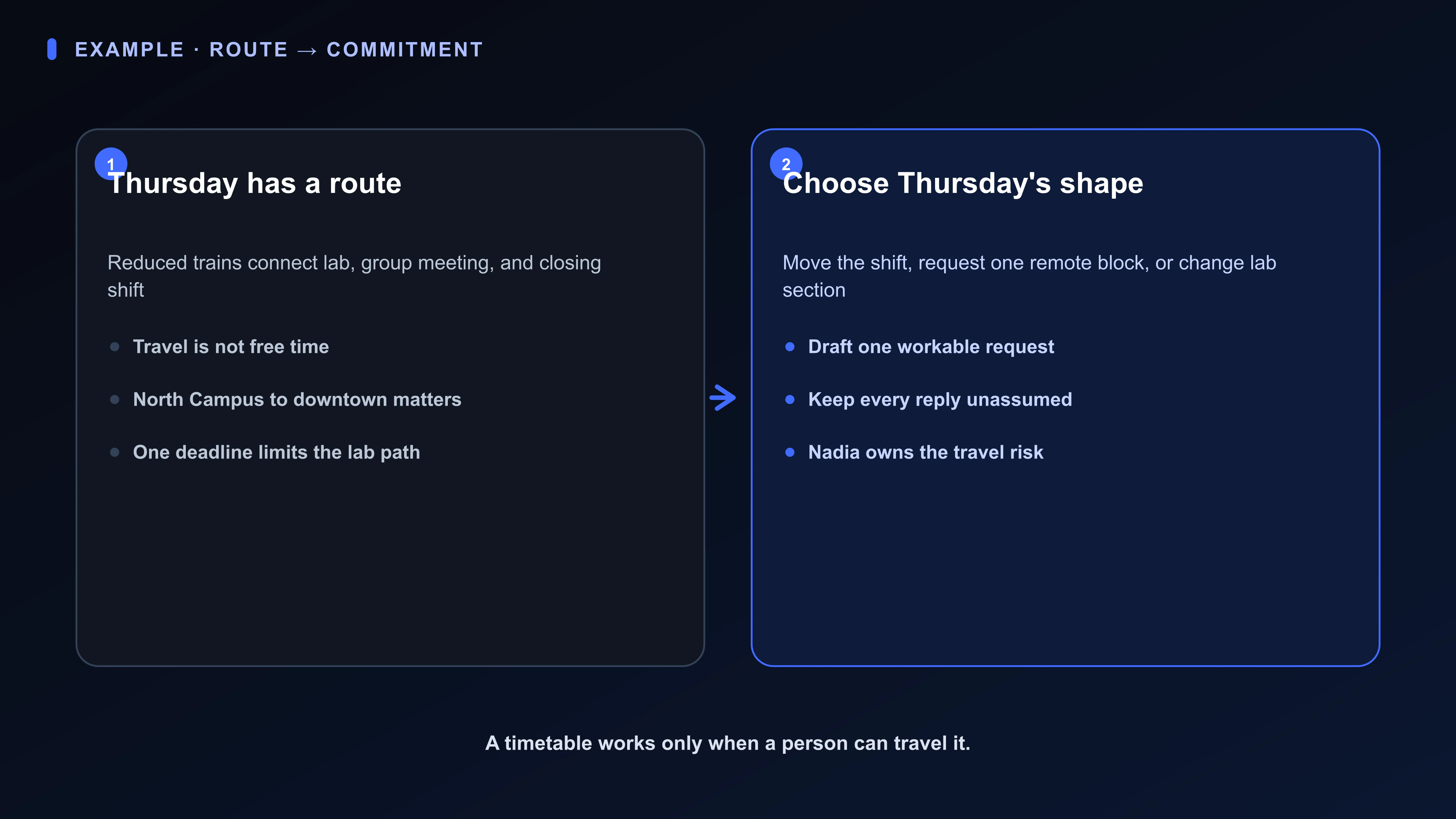 EXAMPLE · ROUTE → COMMITMENT

1
Thursday has a route

Reduced trains connect lab, group meeting, and closing shift

- Travel is not free time
- North Campus to downtown matters
- One deadline limits the lab path

2
Choose Thursday's shape

Move the shift, request one remote block, or change lab section

- Draft one workable request
- Keep every reply unassumed
- Nadia owns the travel risk

A timetable works only when a person can travel it.